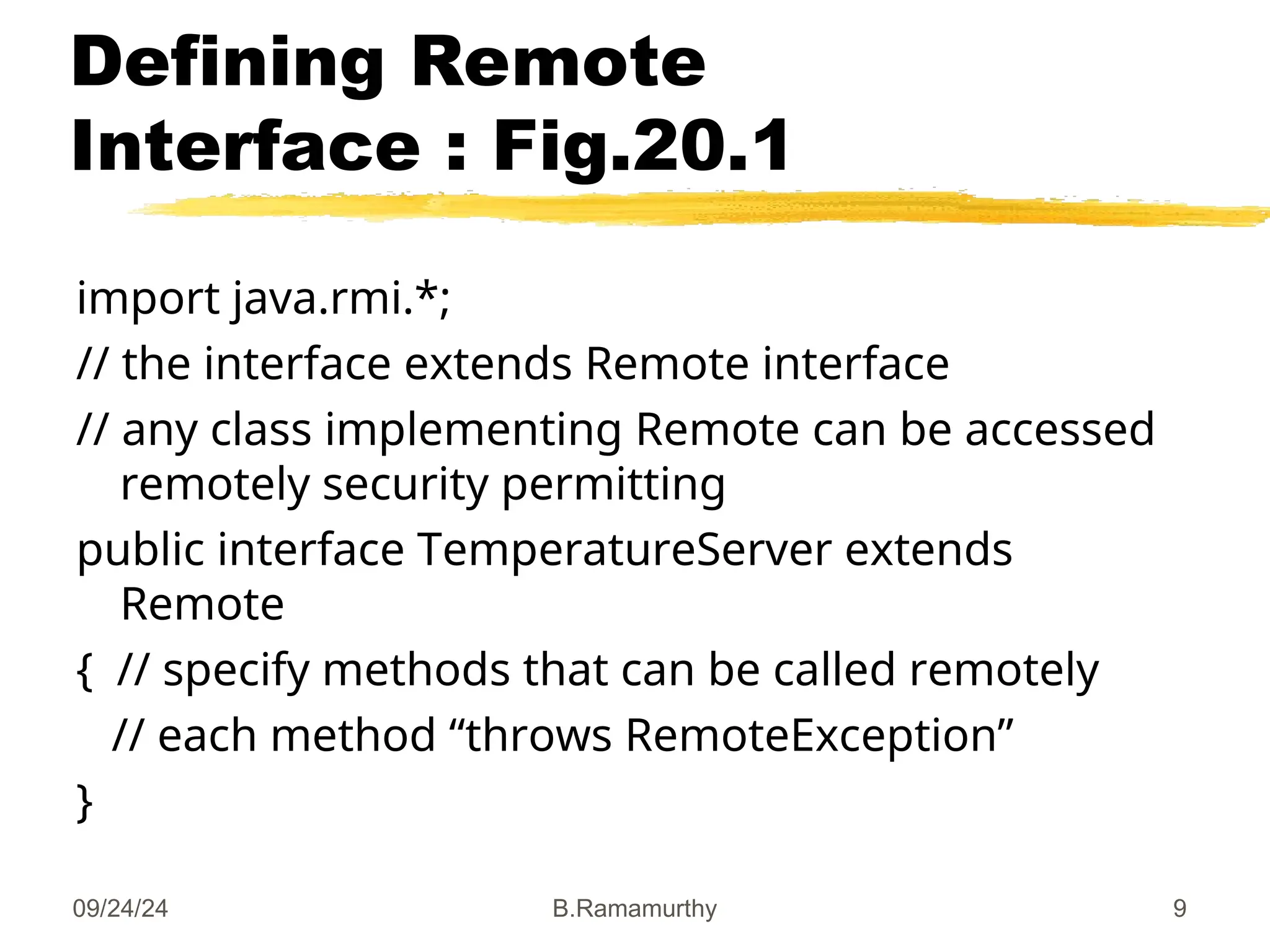 Defining Remote Interface : Fig.20.1

import java.rmi.*;

// the interface extends Remote interface

// any class implementing Remote can be accessed remotely security permitting

public interface TemperatureServer extends Remote

{ // specify methods that can be called remotely

// each method “throws RemoteException”

}

09/24/24

B.Ramamurthy

9